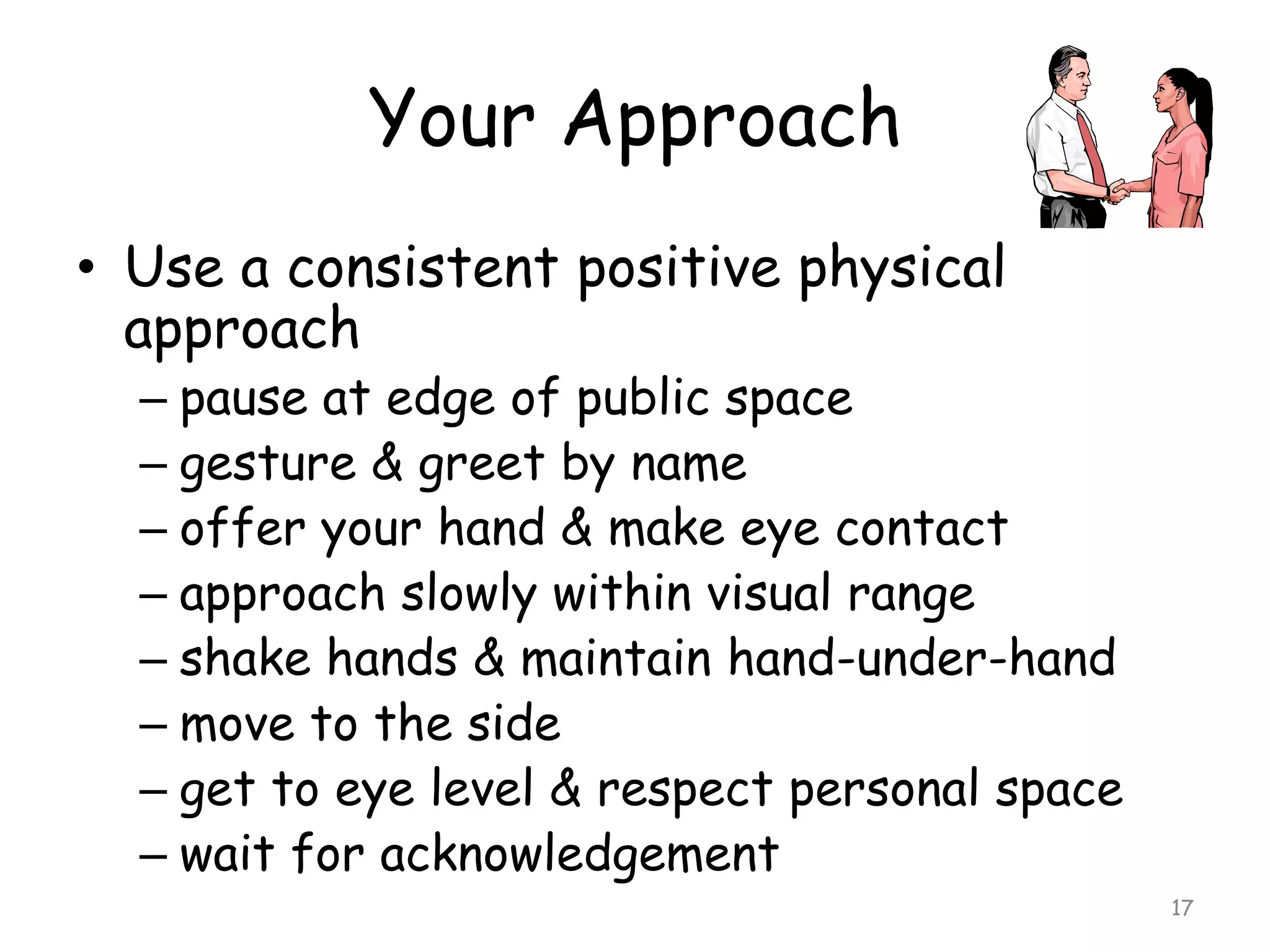 Your Approach

• Use a consistent positive physical approach
– pause at edge of public space
– gesture & greet by name
– offer your hand & make eye contact
– approach slowly within visual range
– shake hands & maintain hand-under-hand
– move to the side
– get to eye level & respect personal space
– wait for acknowledgement

17